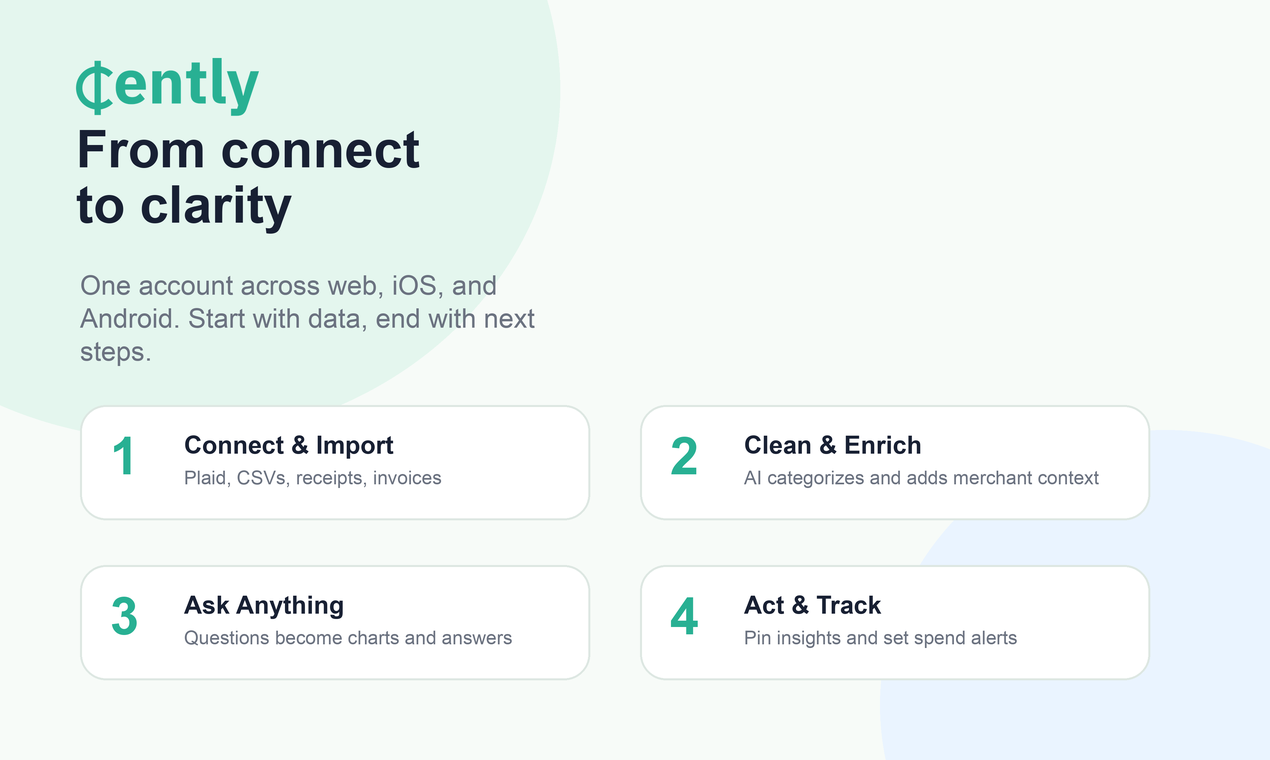 ₵ently

From connect to clarity

One account across web, iOS, and Android. Start with data, end with next steps.

1
Connect & Import
Plaid, CSVs, receipts, invoices

2
Clean & Enrich
AI categorizes and adds merchant context

3
Ask Anything
Questions become charts and answers

4
Act & Track
Pin insights and set spend alerts